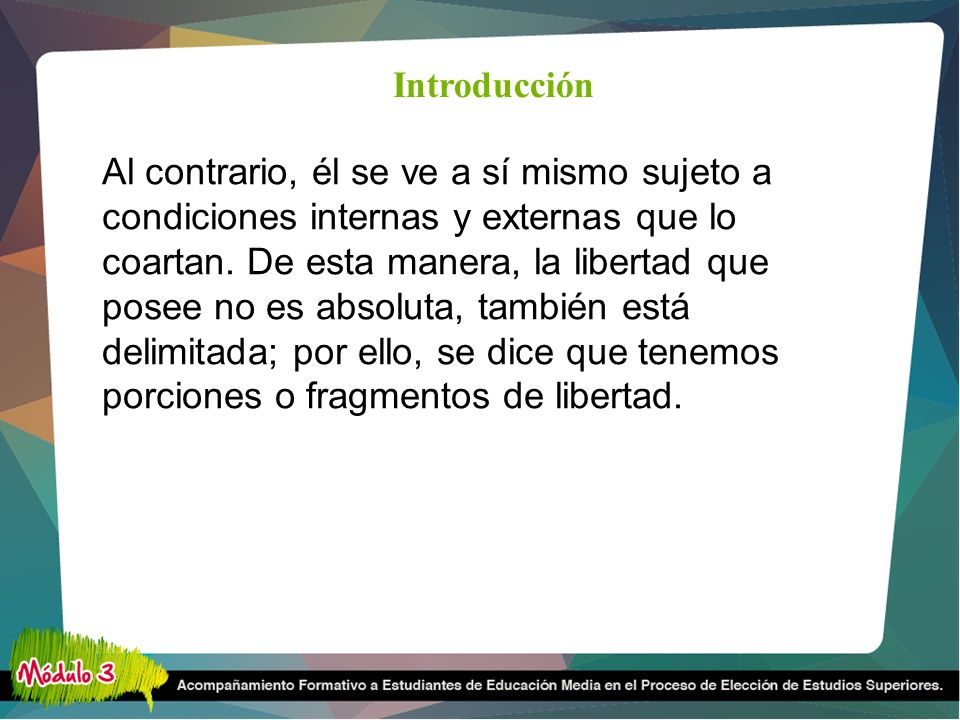 Introducción

Al contrario, él se ve a sí mismo sujeto a condiciones internas y externas que lo coartan. De esta manera, la libertad que posee no es absoluta, también está delimitada; por ello, se dice que tenemos porciones o fragmentos de libertad.

Módulo 3

Acompañamiento Formativo a Estudiantes de Educación Media en el Proceso de Elección de Estudios Superiores.